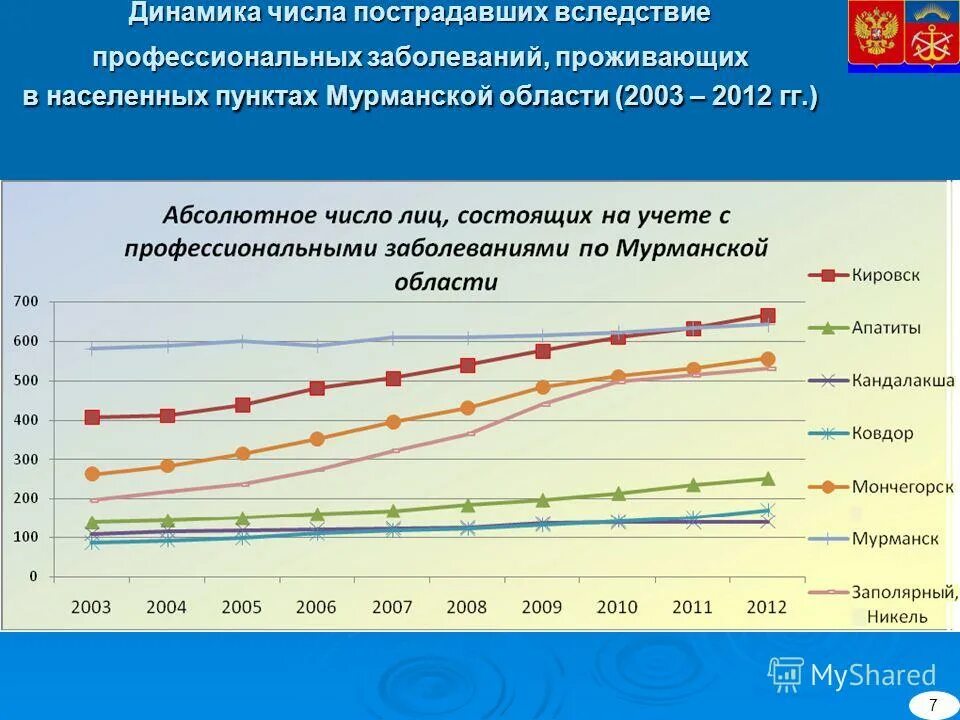 Динамика числа пострадавших вследствие профессиональных заболеваний, проживающих в населенных пунктах Мурманской области (2003 – 2012 гг.)

Абсолютное число лиц, состоящих на учете с профессиональными заболеваниями по Мурманской области

700
600
500
400
300
200
100
0

2003 2004 2005 2006 2007 2008 2009 2010 2011 2012

Кировск
Апатиты
Кандалакша
Ковдор
Мончегорск
Мурманск
Заполярный, Никель

MyShared

7